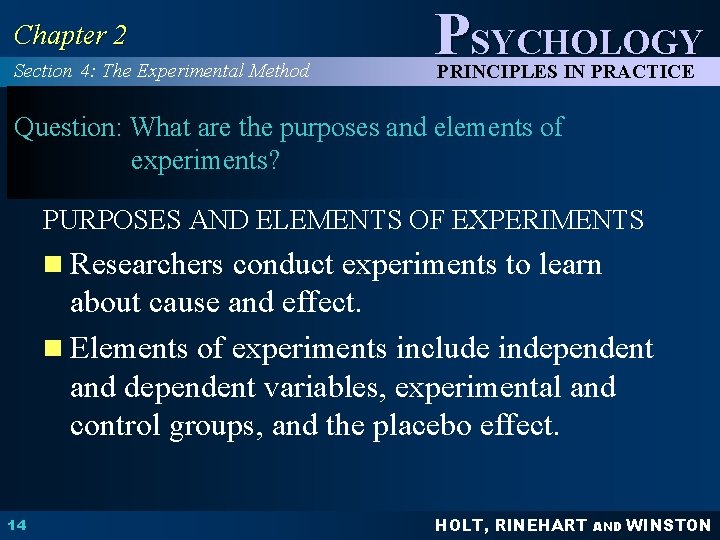 Chapter 2

PSYCHOLOGY

Section 4: The Experimental Method

PRINCIPLES IN PRACTICE

Question: What are the purposes and elements of experiments?

PURPOSES AND ELEMENTS OF EXPERIMENTS

Researchers conduct experiments to learn about cause and effect.

Elements of experiments include independent and dependent variables, experimental and control groups, and the placebo effect.

14

HOLT, RINEHART AND WINSTON